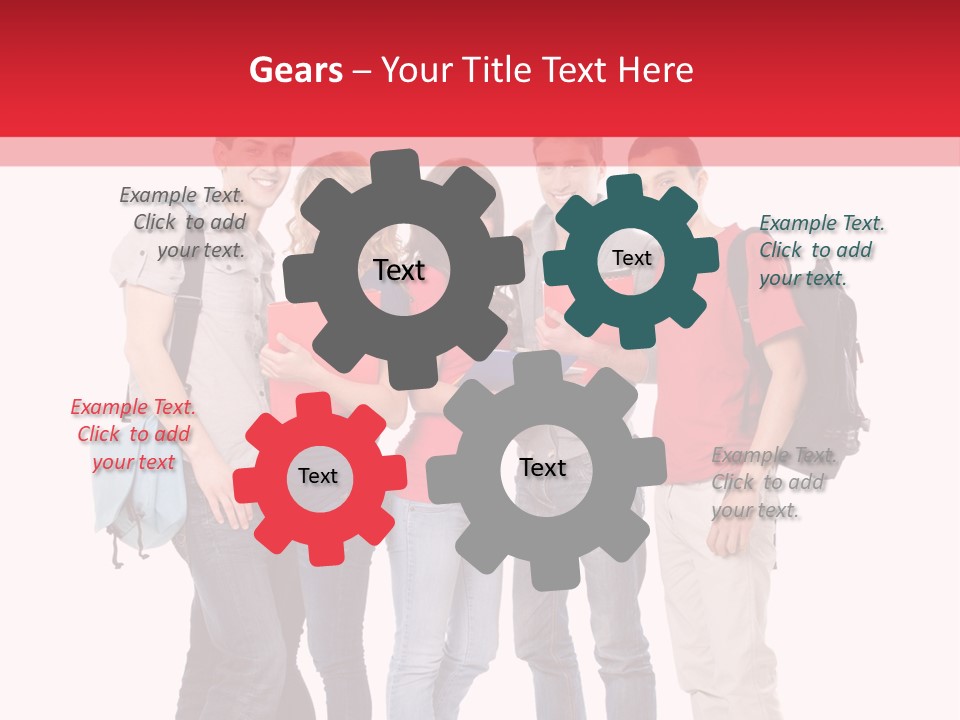 Gears – Your Title Text Here

Example Text. Click to add your text.

Text

Text

Example Text. Click to add your text.

Example Text. Click to add your text

Text

Text

Example Text. Click to add your text.